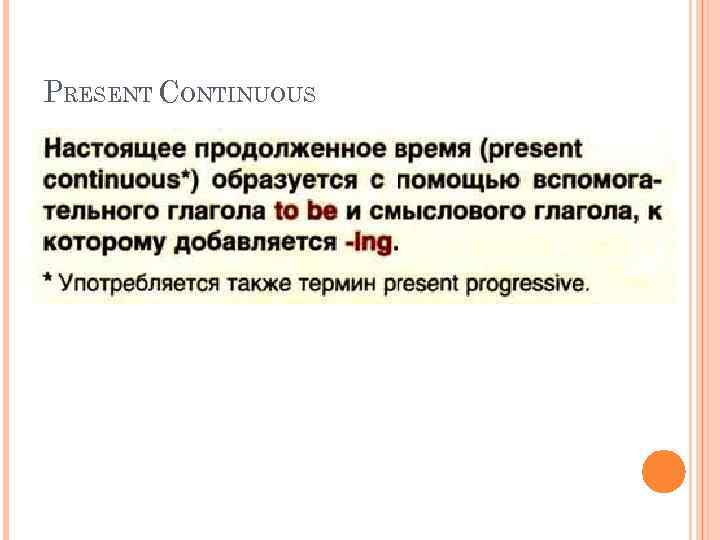 PRESENT CONTINUOUS

Настоящее продолженное время (present continuous*) образуется с помощью вспомогательного глагола to be и смыслового глагола, к которому добавляется -ing.

* Употребляется также термин present progressive.